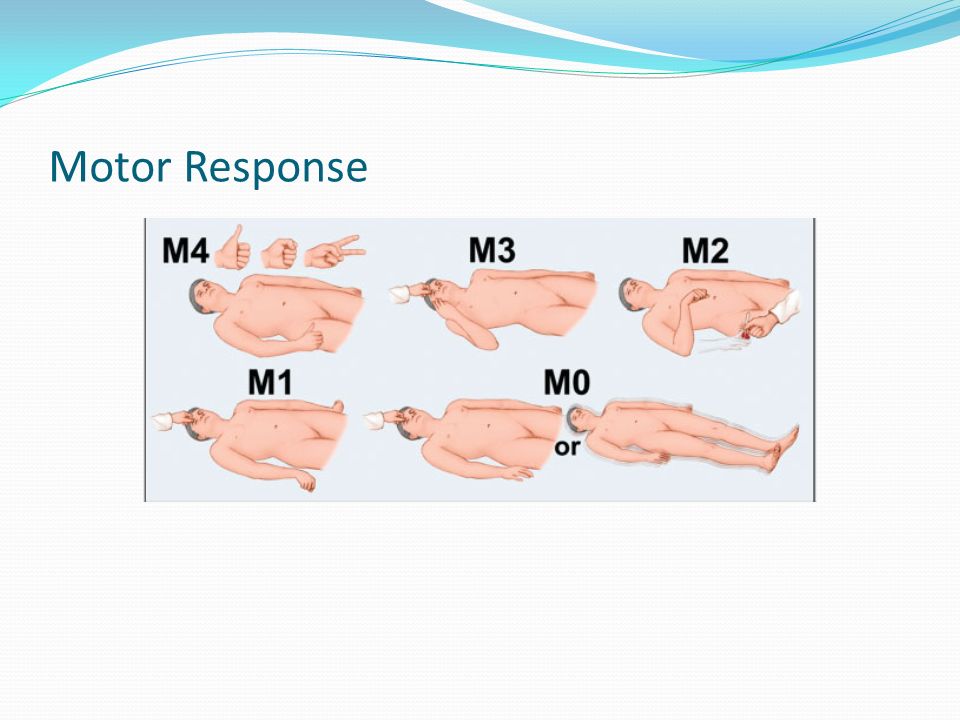 Motor Response

M4

M3

M2

M1

M0

or